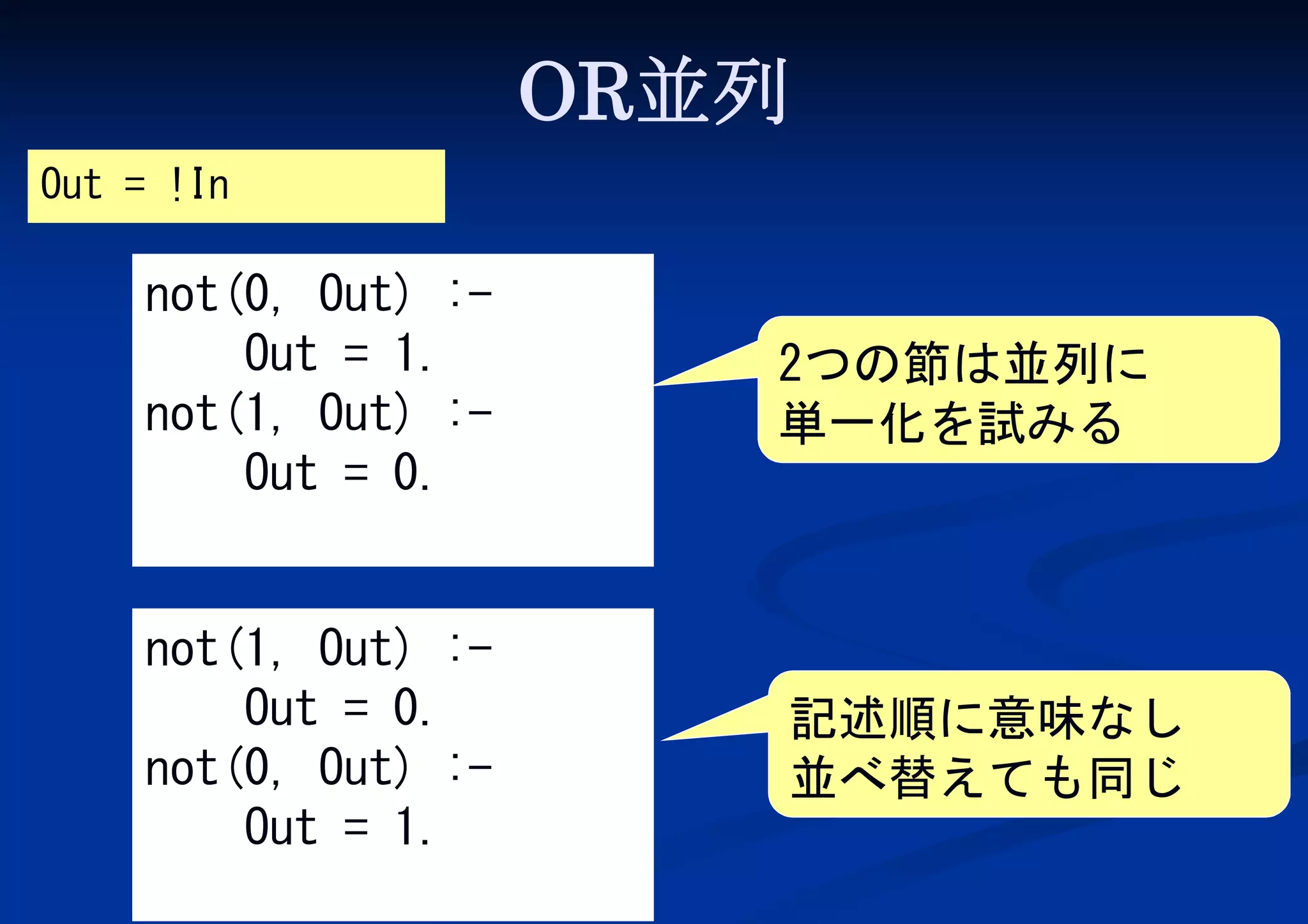 OR並列

Out = !In

not(0, Out) :-
    Out = 1.
not(1, Out) :-
    Out = 0.

2つの節は並列に
単一化を試みる

not(1, Out) :-
    Out = 0.
not(0, Out) :-
    Out = 1.

記述順に意味なし
並べ替えても同じ